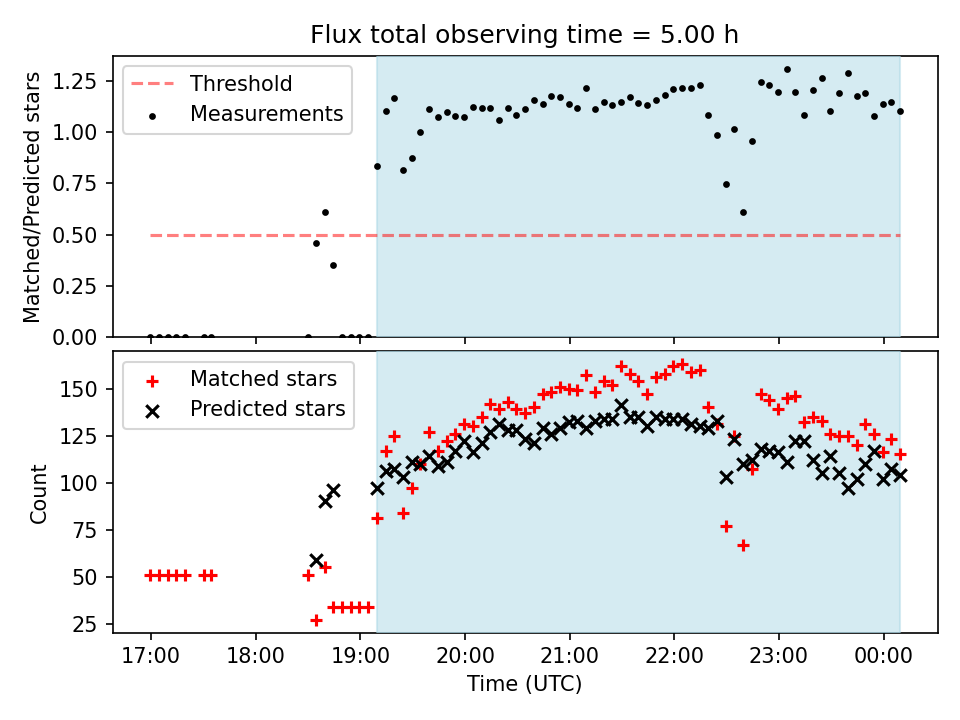 Flux total observing time = 5.00 h

Threshold
Measurements

Matched/Predicted stars

1.25
1.00
0.75
0.50
0.25
0.00

Matched stars
Predicted stars

Count

150
125
100
75
50
25

17:00 18:00 19:00 20:00 21:00 22:00 23:00 00:00

Time (UTC)